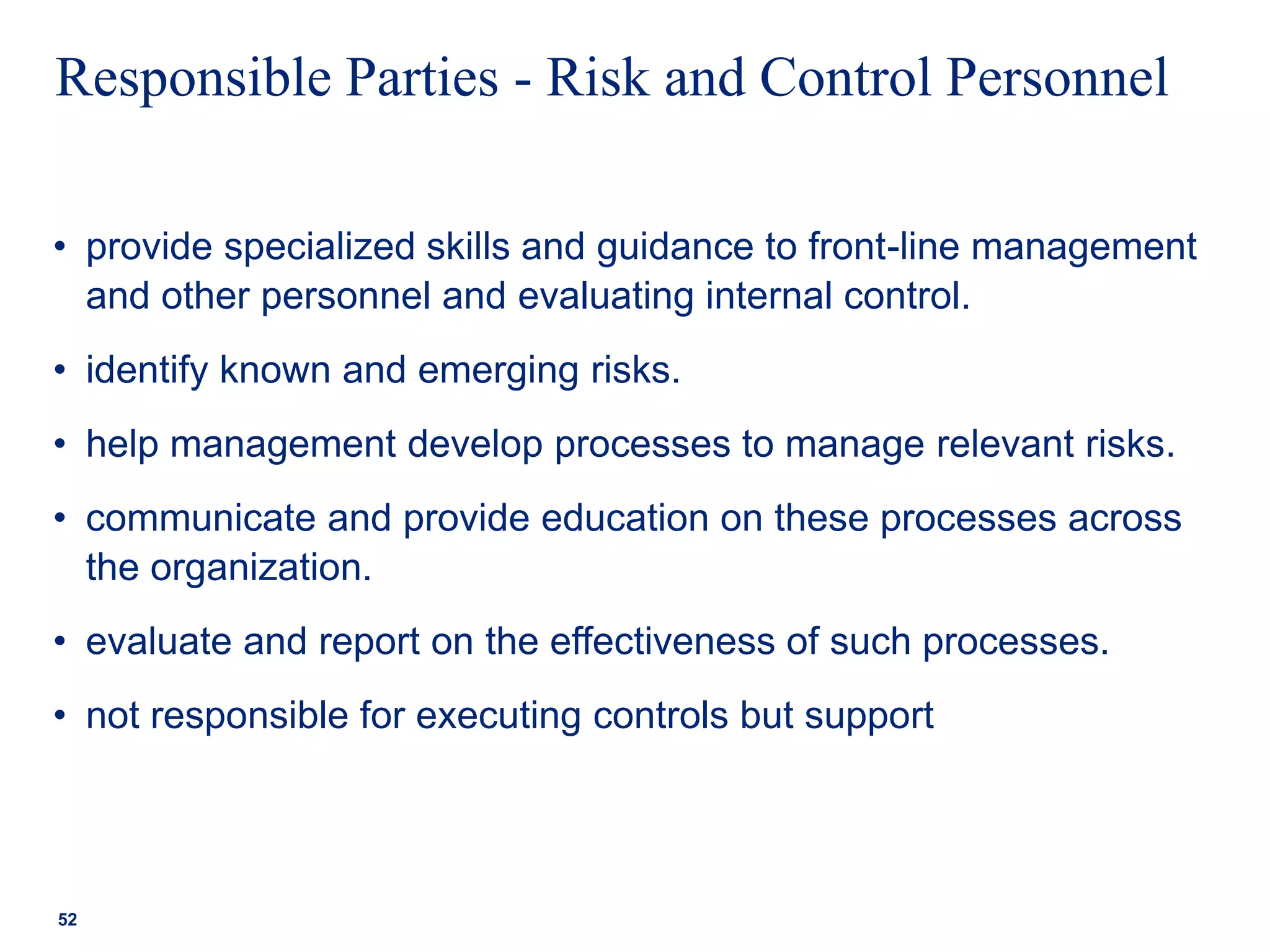 Responsible Parties - Risk and Control Personnel

• provide specialized skills and guidance to front-line management and other personnel and evaluating internal control.

• identify known and emerging risks.

• help management develop processes to manage relevant risks.

• communicate and provide education on these processes across the organization.

• evaluate and report on the effectiveness of such processes.

• not responsible for executing controls but support

52